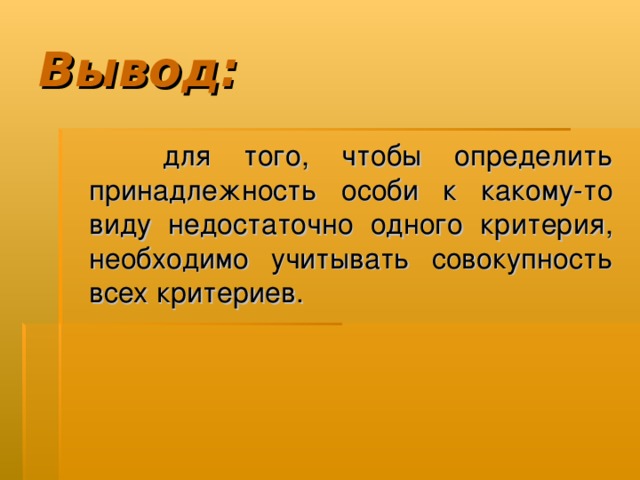 Вывод:

для того, чтобы определить принадлежность особи к какому-то виду недостаточно одного критерия, необходимо учитывать совокупность всех критериев.